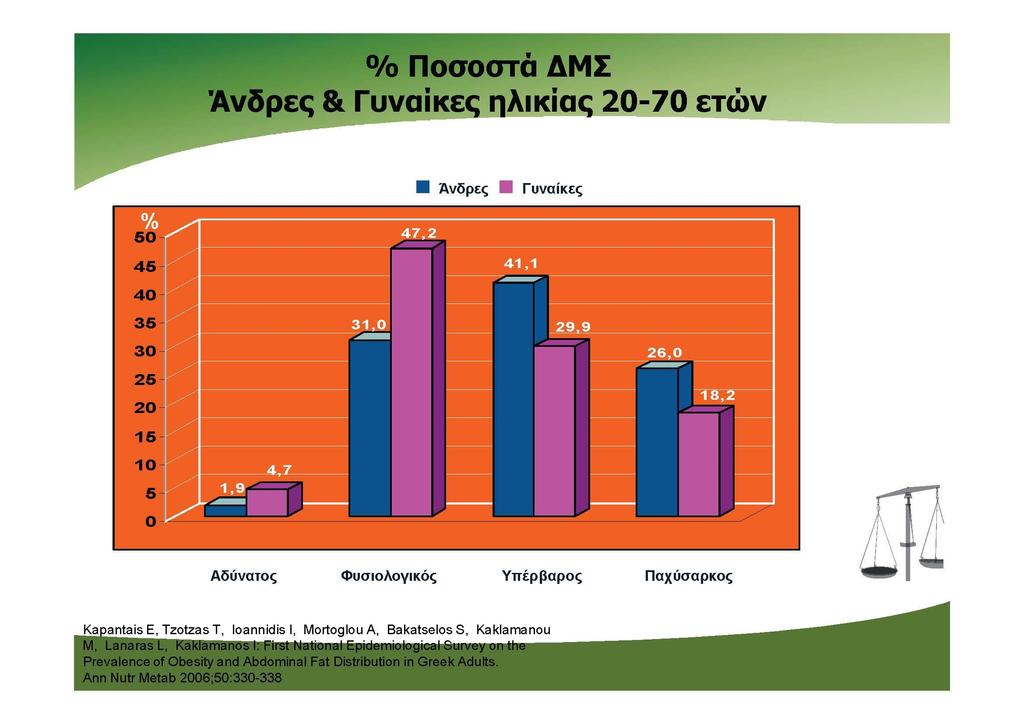 % Ποσοστά ΔΜΣ
Άνδρες & Γυναίκες ηλικίας 20-70 ετών

Άνδρες Γυναίκες

%
50
45
40
35
30
25
20
15
10
5
0

1,9
4,7
31,0
47,2
41,1
29,9
26,0
18,2

Αδύνατος Φυσιολογικός Υπέρβαρος Παχύσαρκος

Kapantais E, Tzotzas T, Ioannidis I, Mortoglou A, Bakatselos S, Kaklamanou M, Lanaras L, Kaklamanos I: First National Epidemiological Survey on the Prevalence of Obesity and Abdominal Fat Distribution in Greek Adults. Ann Nutr Metab 2006;50:330-338